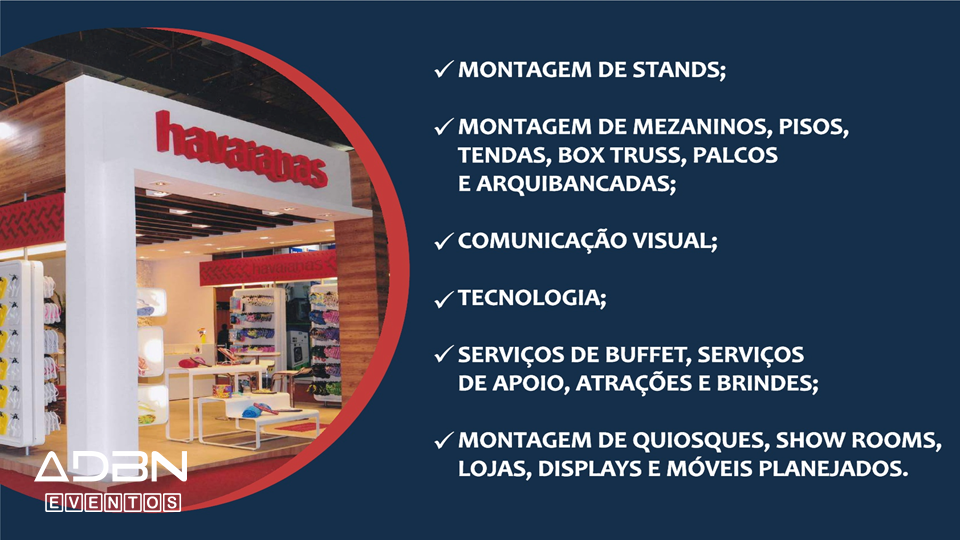 havaianas

havaianas

ADBN
EVENTOS

✓ MONTAGEM DE STANDS;

✓ MONTAGEM DE MEZANINOS, PISOS, TENDAS, BOX TRUSS, PALCOS E ARQUIBANCADAS;

✓ COMUNICAÇÃO VISUAL;

✓ TECNOLOGIA;

✓ SERVIÇOS DE BUFFET, SERVIÇOS DE APOIO, ATRAÇÕES E BRINDES;

✓ MONTAGEM DE QUIOSQUES, SHOW ROOMS, LOJAS, DISPLAYS E MÓVEIS PLANEJADOS.